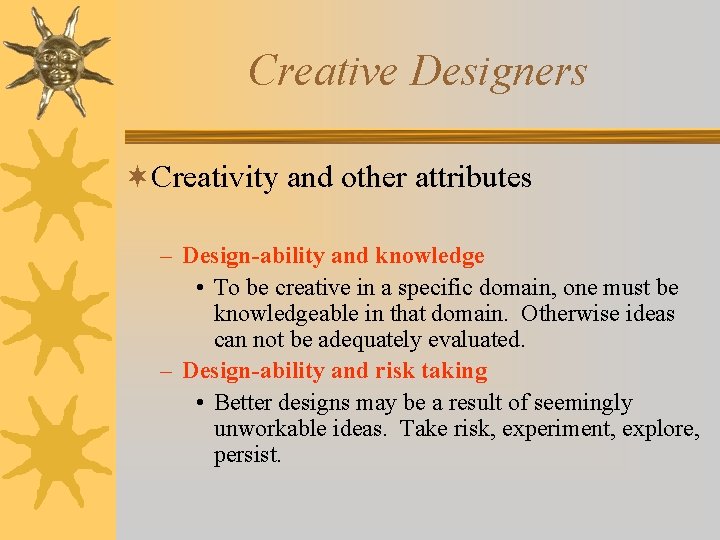 Creative Designers

Creativity and other attributes

– Design-ability and knowledge

• To be creative in a specific domain, one must be knowledgeable in that domain. Otherwise ideas can not be adequately evaluated.

– Design-ability and risk taking

• Better designs may be a result of seemingly unworkable ideas. Take risk, experiment, explore, persist.